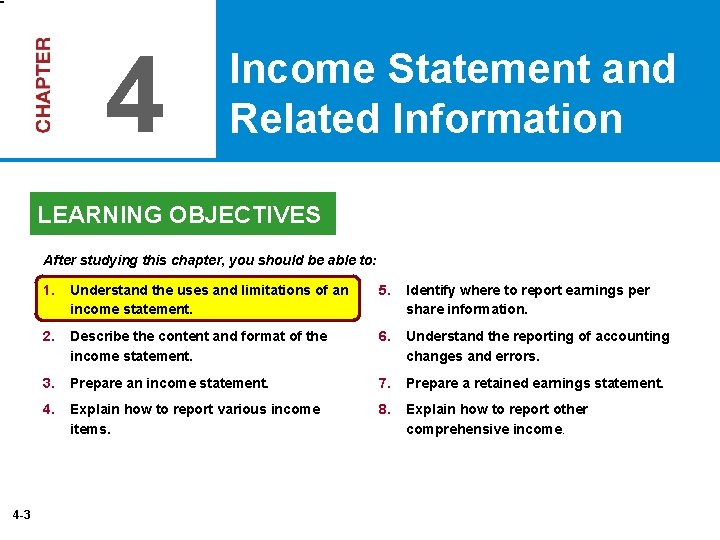 CHAPTER 4

Income Statement and Related Information

LEARNING OBJECTIVES

After studying this chapter, you should be able to:

1. Understand the uses and limitations of an income statement.

2. Describe the content and format of the income statement.

3. Prepare an income statement.

4. Explain how to report various income items.

5. Identify where to report earnings per share information.

6. Understand the reporting of accounting changes and errors.

7. Prepare a retained earnings statement.

8. Explain how to report other comprehensive income.

4-3